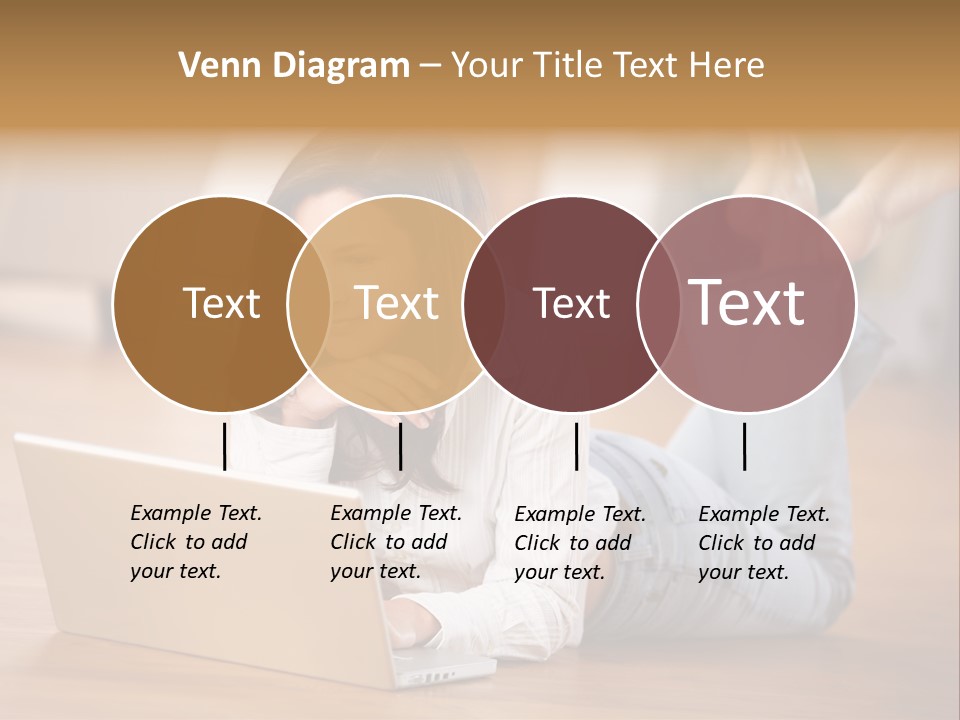 Venn Diagram – Your Title Text Here

Text

Text

Text

Text

Example Text. Click to add your text.

Example Text. Click to add your text.

Example Text. Click to add your text.

Example Text. Click to add your text.